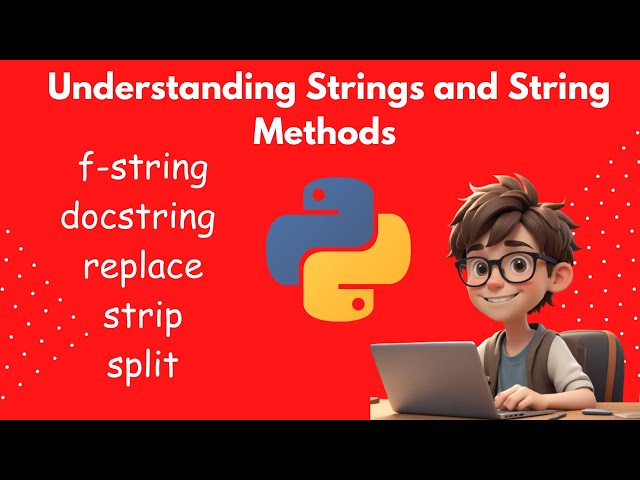 Understanding Strings and String Methods

f-string
docstring
replace
strip
split